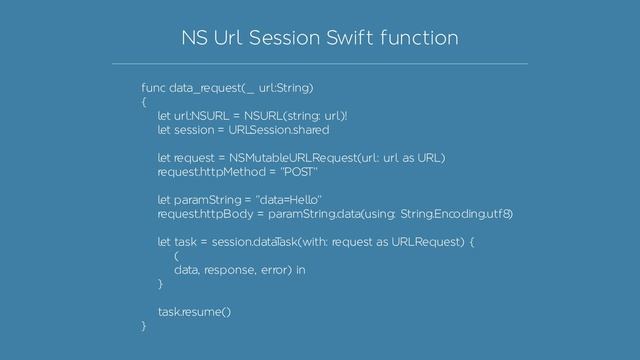 NS Url Session Swift function

func data_request(_ url:String)
{
let url:NSURL = NSURL(string: url)!
let session = URLSession.shared

let request = NSMutableURLRequest(url: url as URL)
request.httpMethod = "POST"

let paramString = "data=Hello"
request.httpBody = paramString.data(using: String.Encoding.utf8)

let task = session.dataTask(with: request as URLRequest) {
(
data, response, error) in
}

task.resume()
}